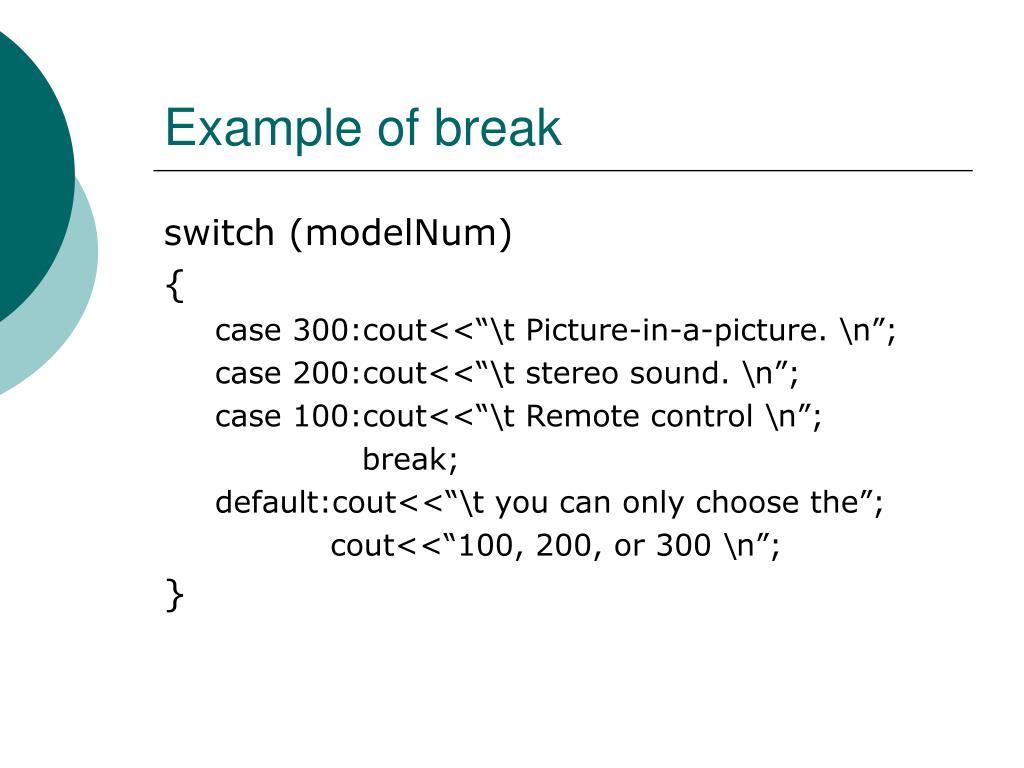 Example of break

switch (modelNum)
{
case 300:cout<<“\t Picture-in-a-picture. \n”;
case 200:cout<<“\t stereo sound. \n”;
case 100:cout<<“\t Remote control \n”;
break;
default:cout<<“\t you can only choose the”;
cout<<“100, 200, or 300 \n”;
}